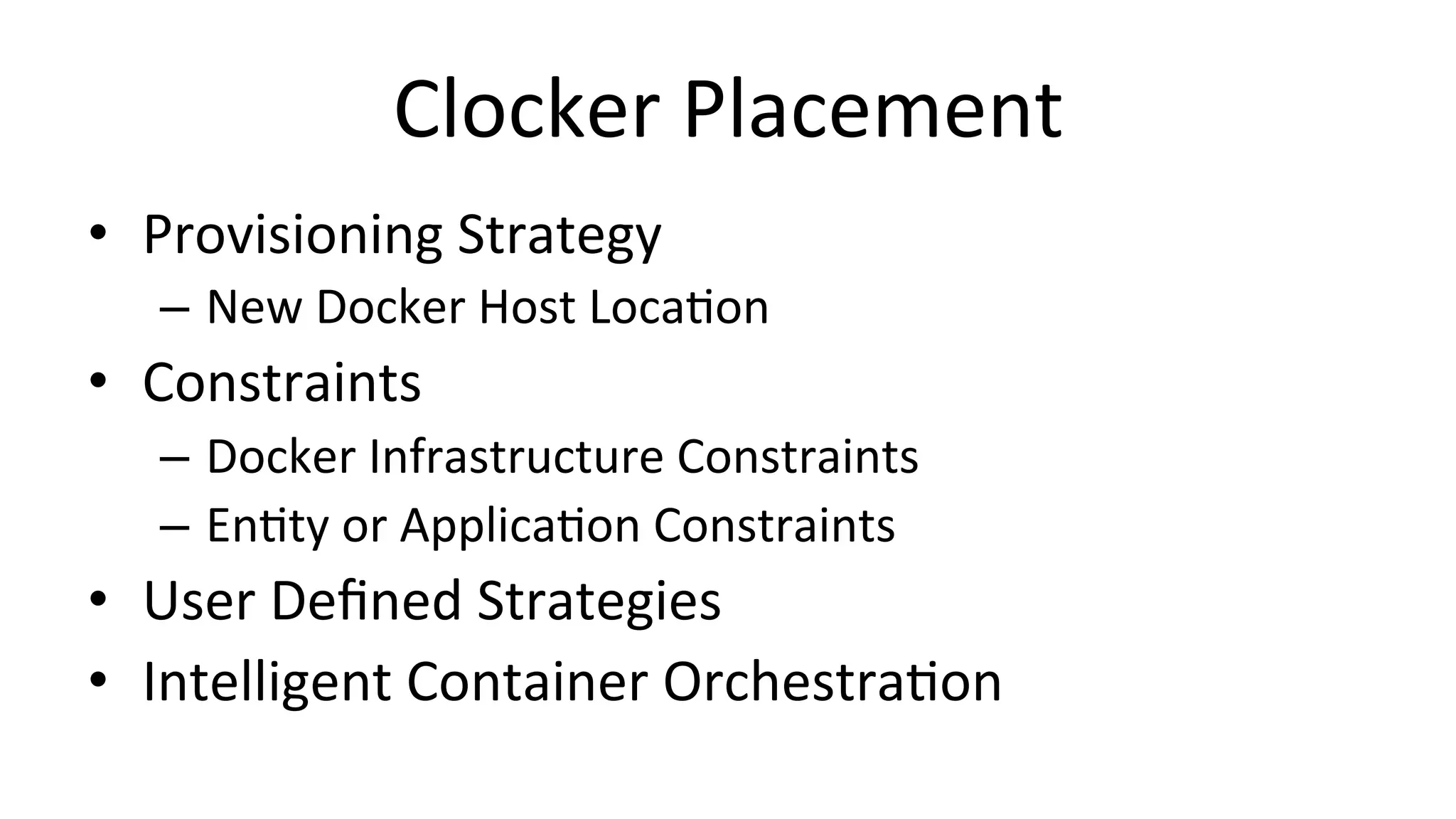 Clocker Placement

• Provisioning Strategy
  – New Docker Host Location
• Constraints
  – Docker Infrastructure Constraints
  – Entity or Application Constraints
• User Defined Strategies
• Intelligent Container Orchestration